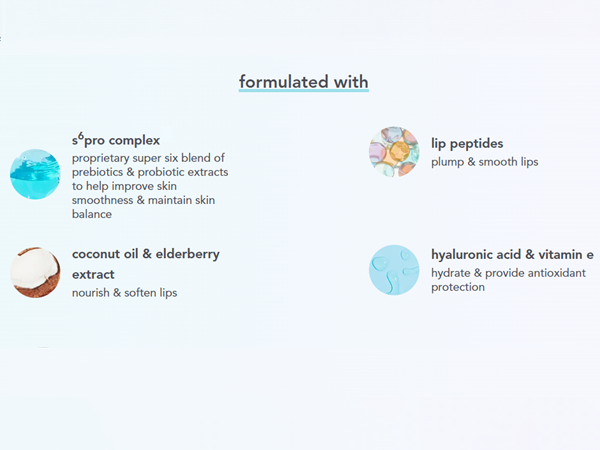 formulated with

s$^6$pro complex
proprietary super six blend of prebiotics & probiotic extracts to help improve skin smoothness & maintain skin balance

coconut oil & elderberry extract
nourish & soften lips

lip peptides
plump & smooth lips

hyaluronic acid & vitamin e
hydrate & provide antioxidant protection